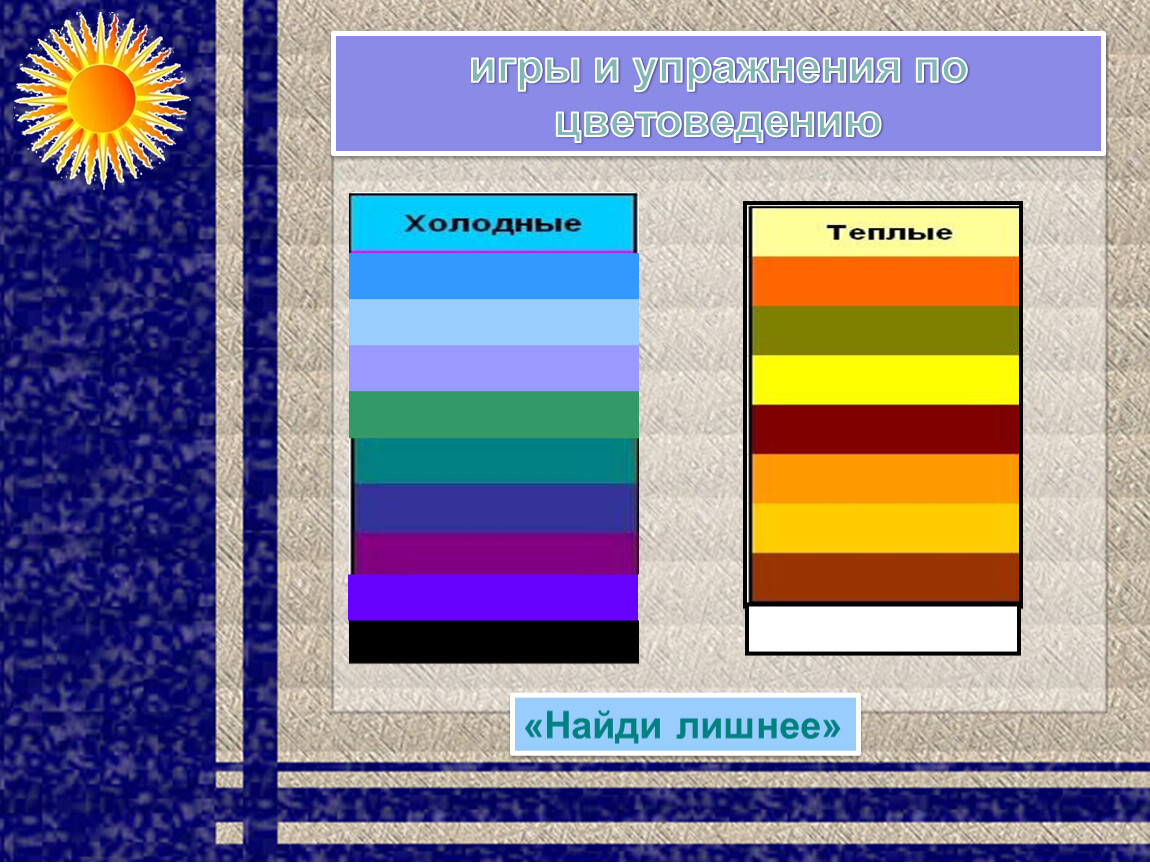 игры и упражнения по цветоведению

Холодные

Теплые

«Найди лишнее»